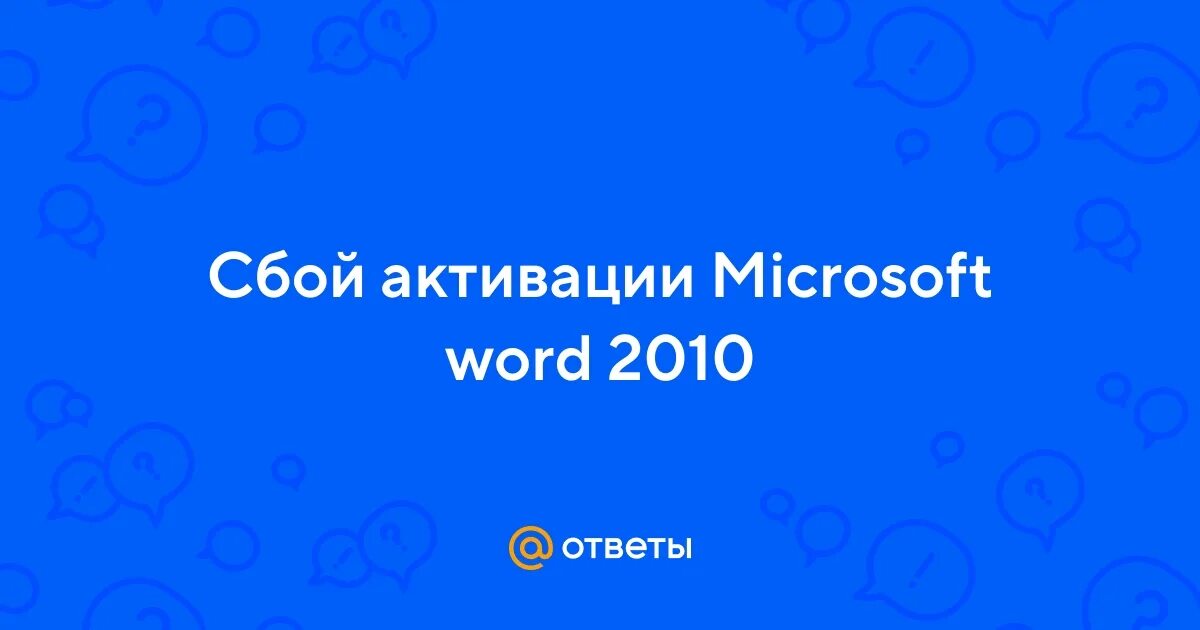 Сбой активации Microsoft word 2010

@ ответы